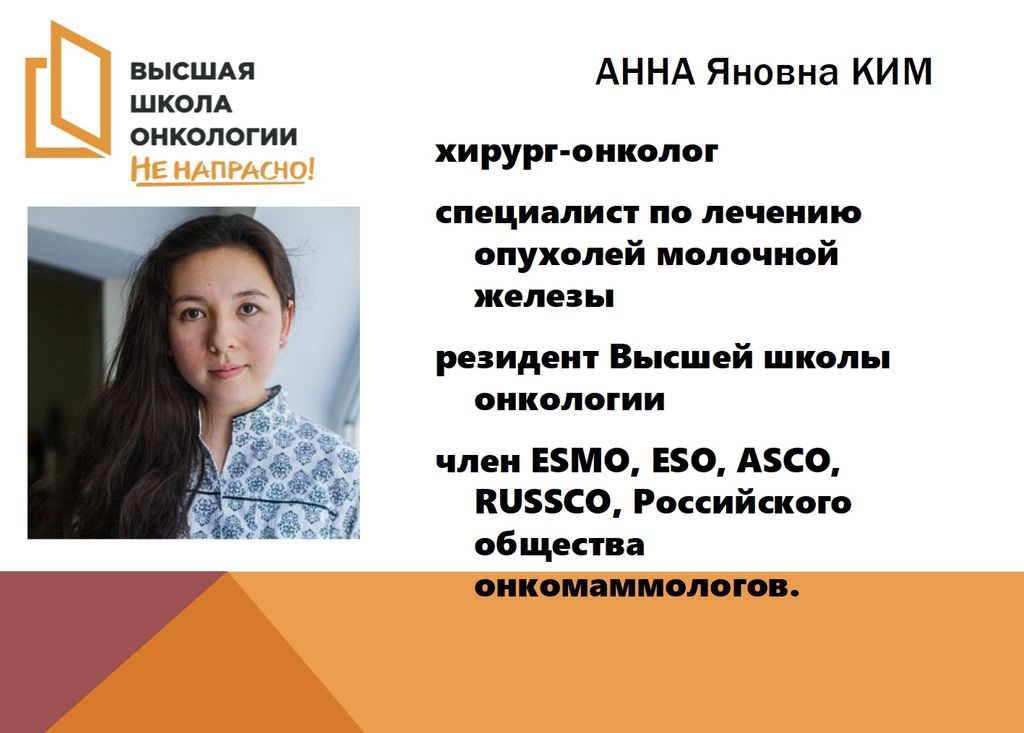 ВЫСШАЯ
ШКОЛА
ОНКОЛОГИИ
НЕ НАПРАСНО!

АННА Яновна КИМ

хирург-онколог

специалист по лечению опухолей молочной железы

резидент Высшей школы онкологии

член ESMO, ESO, ASCO, RUSSCO, Российского общества онкомаммологов.